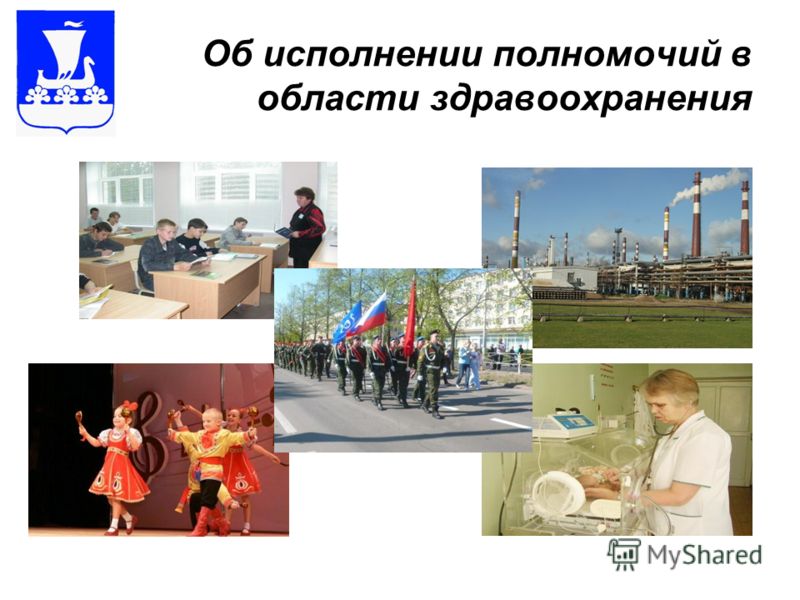 Об исполнении полномочий в области здравоохранения

MyShared